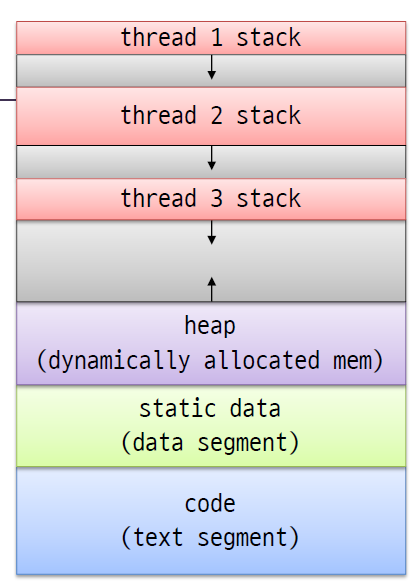 thread 1 stack

thread 2 stack

thread 3 stack

heap
(dynamically allocated mem)

static data
(data segment)

code
(text segment)